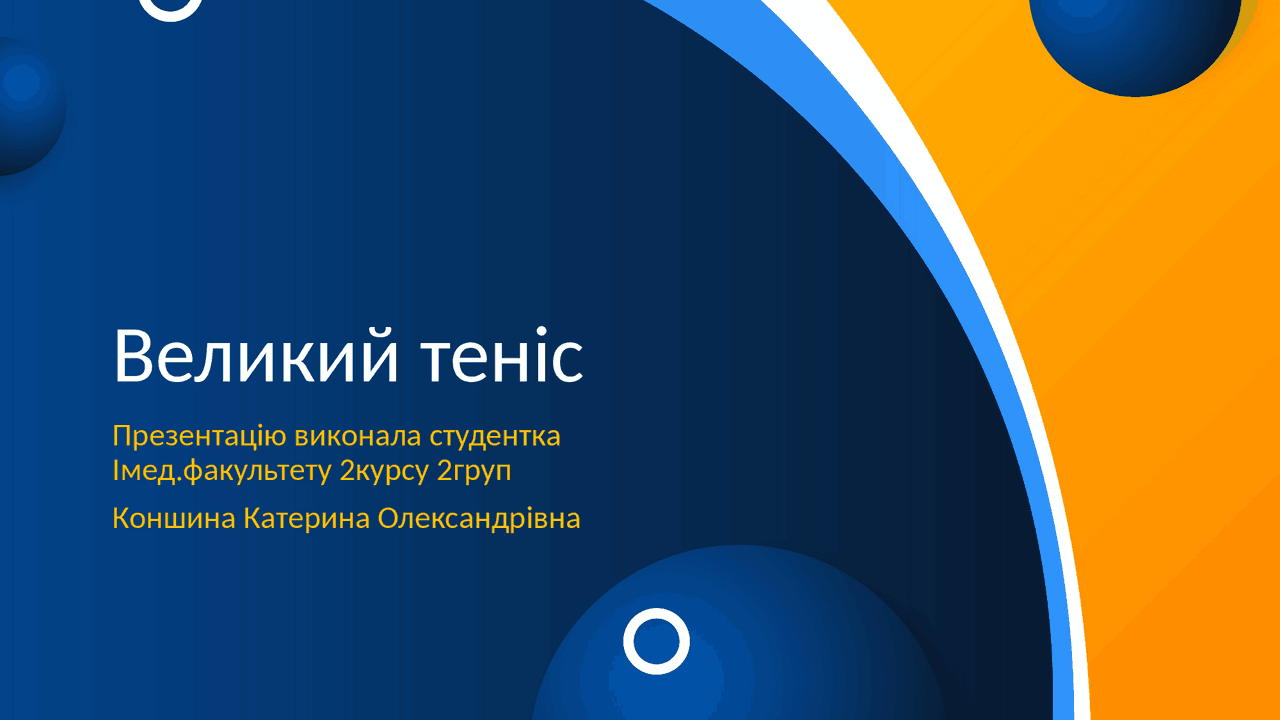 Великий теніс

Презентацію виконала студентка Імед.факультету 2курсу 2груп

Коншина Катерина Олександрівна